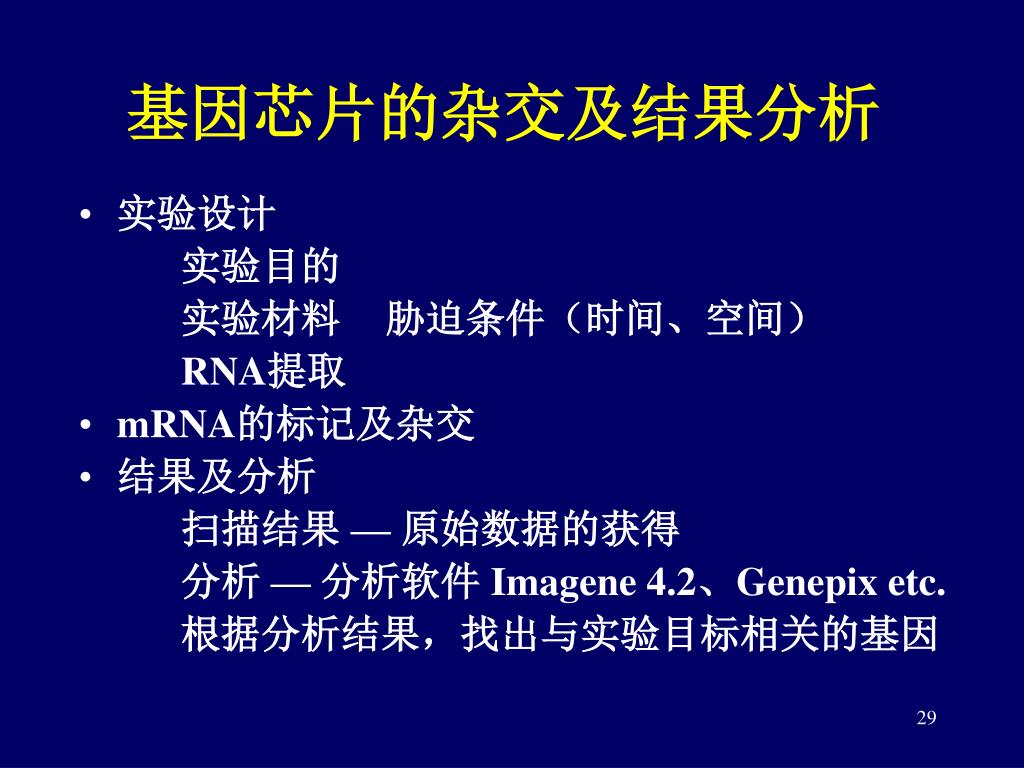 基因芯片的杂交及结果分析

• 实验设计

实验目的

实验材料　胁迫条件（时间、空间）

RNA提取

• mRNA的标记及杂交

• 结果及分析

扫描结果 — 原始数据的获得

分析 — 分析软件 Imagene 4.2、Genepix etc.

根据分析结果，找出与实验目标相关的基因

29